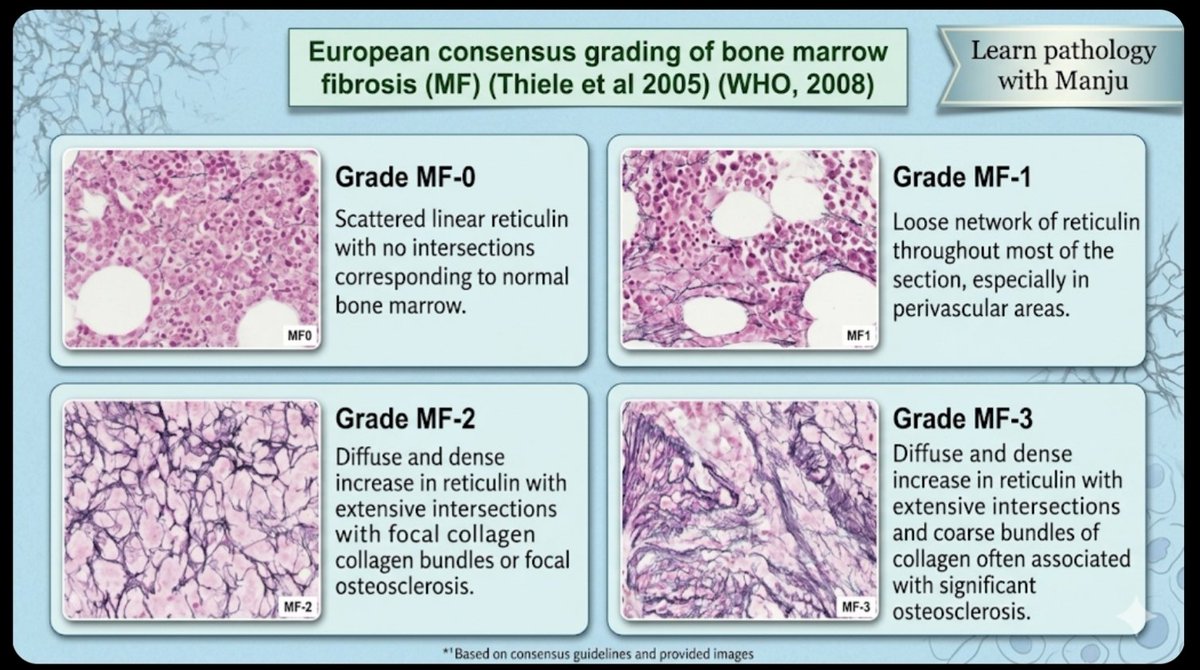 European consensus grading of bone marrow fibrosis (MF) (Thiele et al 2005) (WHO, 2008)

Learn pathology with Manju

MF0

Grade MF-0

Scattered linear reticulin with no intersections corresponding to normal bone marrow.

MF1

Grade MF-1

Loose network of reticulin throughout most of the section, especially in perivascular areas.

MF-2

Grade MF-2

Diffuse and dense increase in reticulin with extensive intersections with focal collagen collagen bundles or focal osteosclerosis.

MF-3

Grade MF-3

Diffuse and dense increase in reticulin with extensive intersections and coarse bundles of collagen often associated with significant osteosclerosis.

*¹ Based on consensus guidelines and provided images